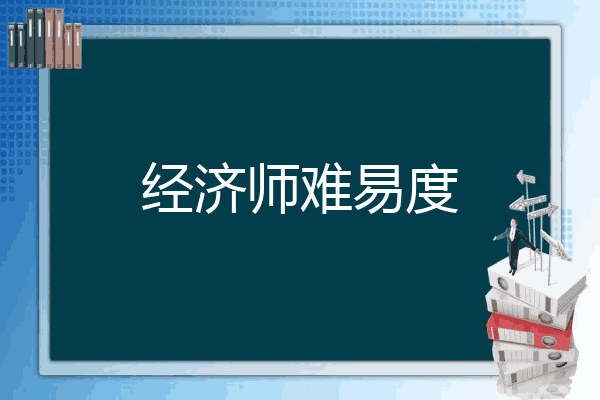 经济师难易度